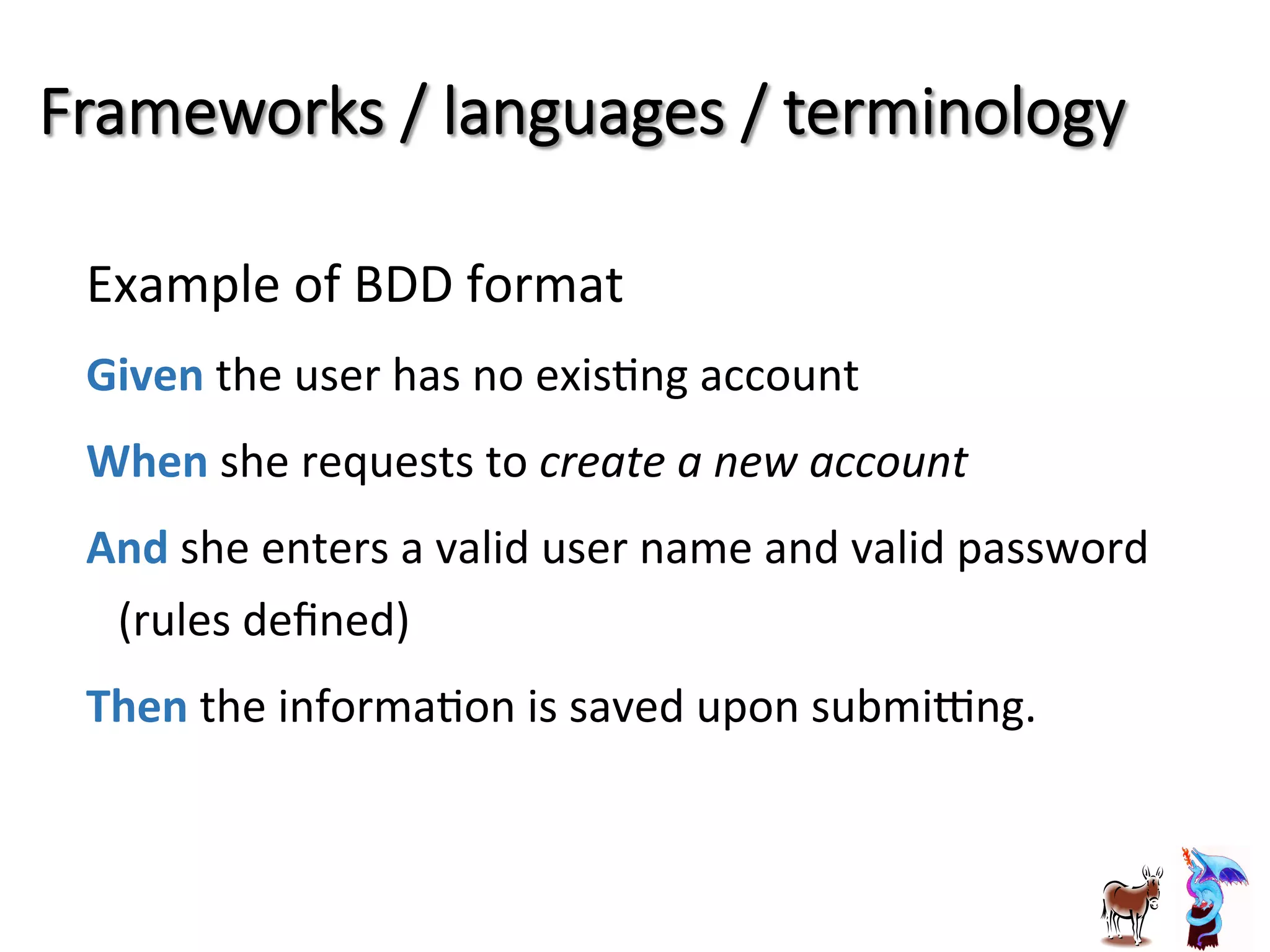 Frameworks / languages / terminology

Example of BDD format

Given the user has no existing account

When she requests to create a new account

And she enters a valid user name and valid password (rules defined)

Then the information is saved upon submitting.